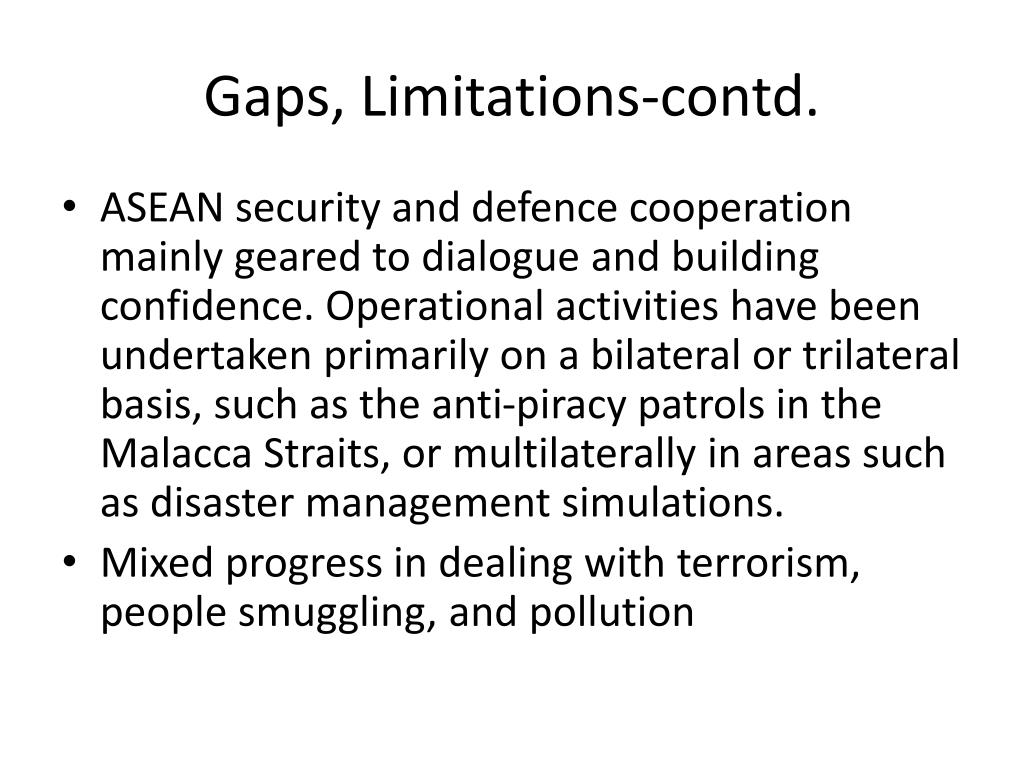 Gaps, Limitations-contd.

• ASEAN security and defence cooperation mainly geared to dialogue and building confidence. Operational activities have been undertaken primarily on a bilateral or trilateral basis, such as the anti-piracy patrols in the Malacca Straits, or multilaterally in areas such as disaster management simulations.
• Mixed progress in dealing with terrorism, people smuggling, and pollution